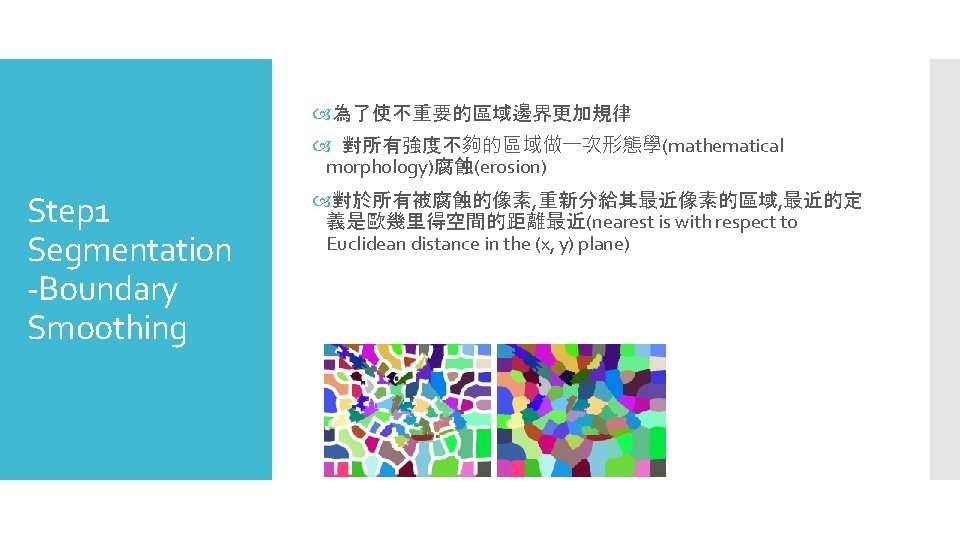 Step1 Segmentation -Boundary Smoothing

為了使不重要的區域邊界更加規律

對所有強度不夠的區域做一次形態學(mathematical morphology)腐蝕(erosion)

對於所有被腐蝕的像素,重新分給其最近像素的區域,最近的定義是歐幾里得空間的距離最近(nearest is with respect to Euclidean distance in the (x, y) plane)